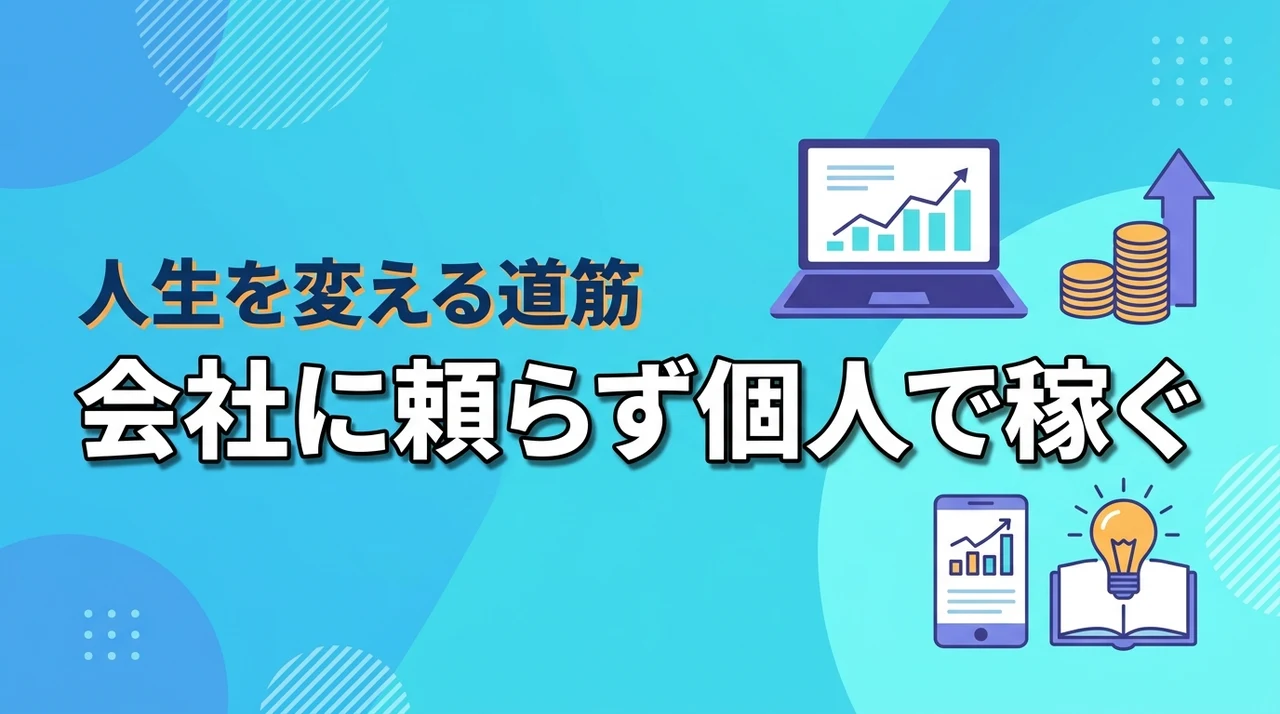 人生を変える道筋
会社に頼らず個人で稼ぐ